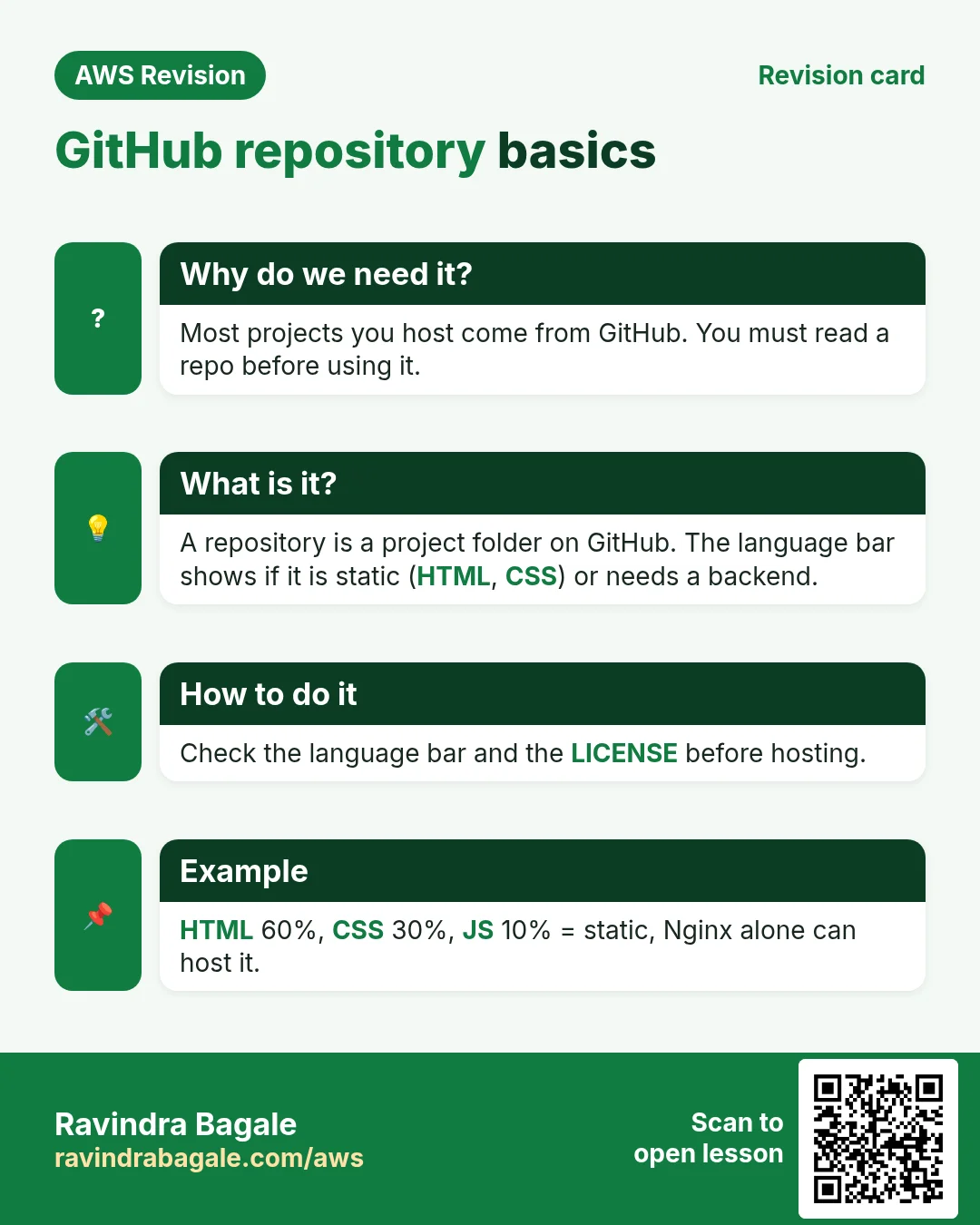 AWS Revision

Revision card

GitHub repository basics

?

Why do we need it?

Most projects you host come from GitHub. You must read a repo before using it.

What is it?

A repository is a project folder on GitHub. The language bar shows if it is static (HTML, CSS) or needs a backend.

How to do it

Check the language bar and the LICENSE before hosting.

Example

HTML 60%, CSS 30%, JS 10% = static, Nginx alone can host it.

Ravindra Bagale
ravindrabagale.com/aws

Scan to
open lesson